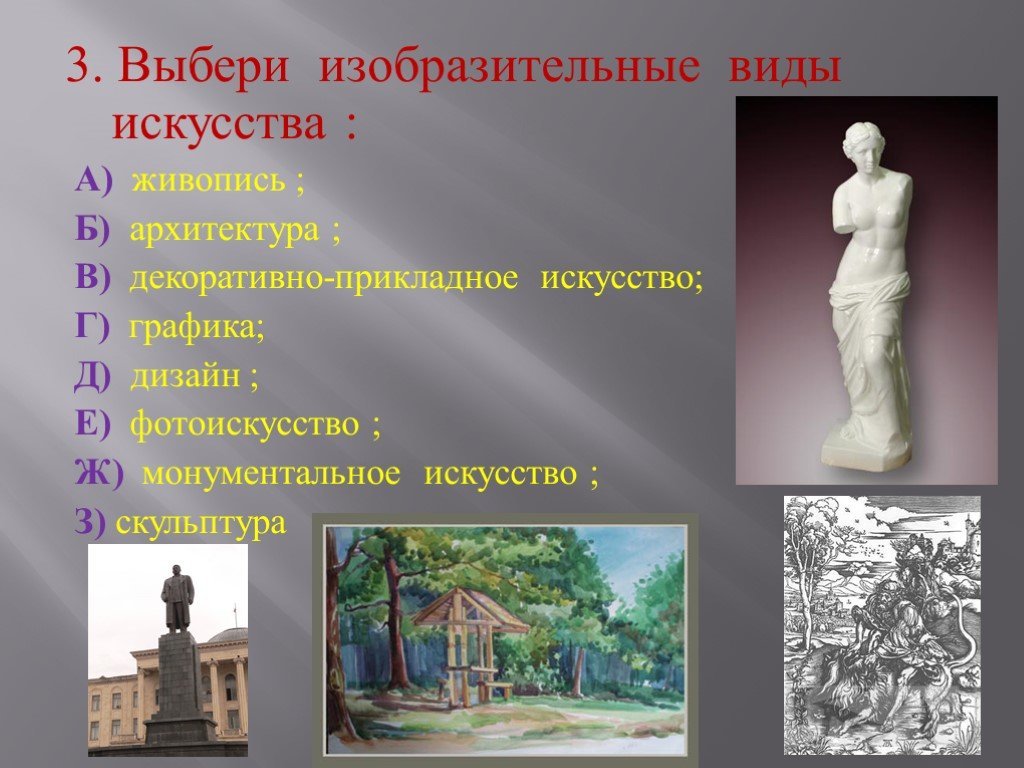 3. Выбери изобразительные виды искусства :

А) живопись ;

Б) архитектура ;

В) декоративно-прикладное искусство;

Г) графика;

Д) дизайн ;

Е) фотоискусство ;

Ж) монументальное искусство ;

З) скульптура